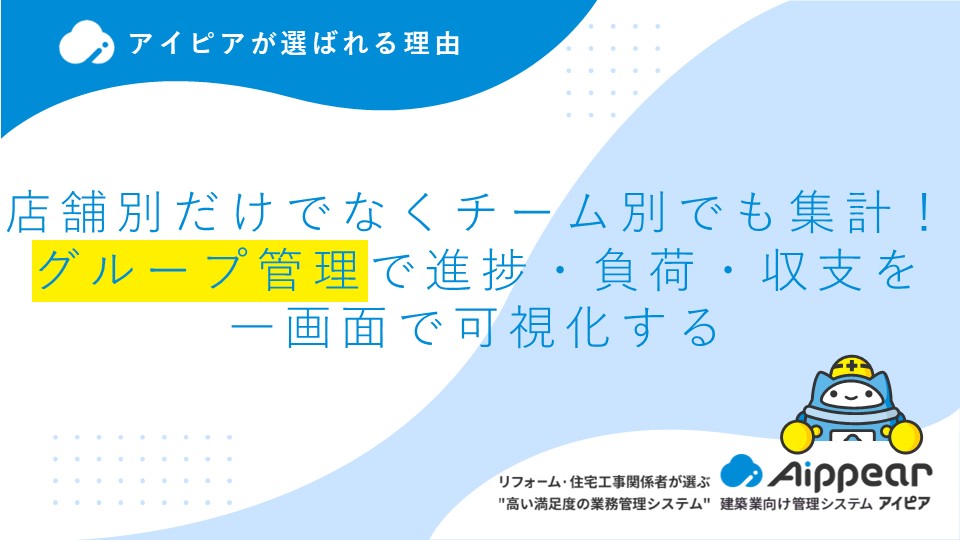 アイピアが選ばれる理由

店舗別だけでなくチーム別でも集計！
グループ管理で進捗・負荷・収支を
一画面で可視化する

リフォーム・住宅工事関係者が選ぶ
"高い満足度の業務管理システム"

Aippear
建築業向け管理システム アイピア